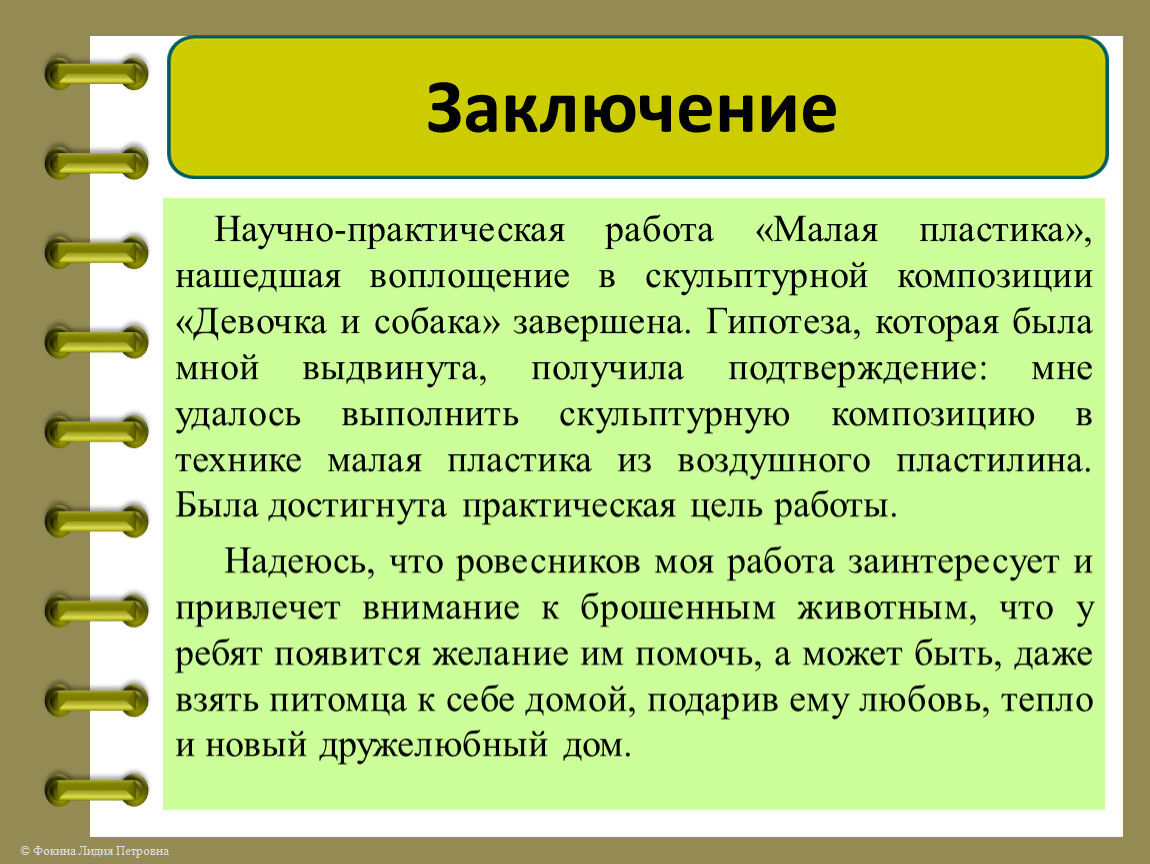 Заключение

Научно-практическая работа «Малая пластика», нашедшая воплощение в скульптурной композиции «Девочка и собака» завершена. Гипотеза, которая была мной выдвинута, получила подтверждение: мне удалось выполнить скульптурную композицию в технике малая пластика из воздушного пластилина. Была достигнута практическая цель работы.

Надеюсь, что ровесников моя работа заинтересует и привлечет внимание к брошенным животным, что у ребят появится желание им помочь, а может быть, даже взять питомца к себе домой, подарив ему любовь, тепло и новый дружелюбный дом.

© Фокина Лидия Петровна